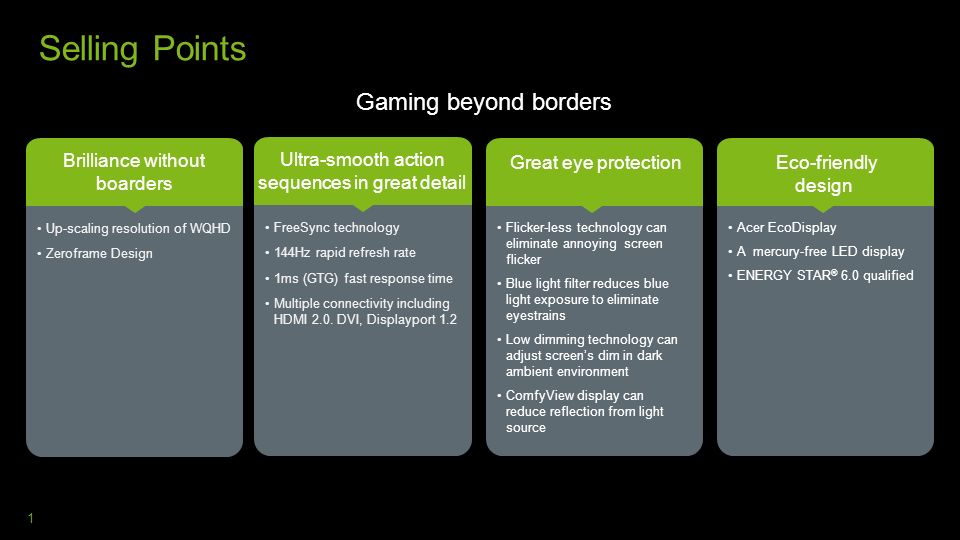 Selling Points

Gaming beyond borders

Brilliance without boarders

• Up-scaling resolution of WQHD
• Zeroframe Design

Ultra-smooth action sequences in great detail

• FreeSync technology
• 144Hz rapid refresh rate
• 1ms (GTG) fast response time
• Multiple connectivity including HDMI 2.0. DVI, Displayport 1.2

Great eye protection

• Flicker-less technology can eliminate annoying screen flicker
• Blue light filter reduces blue light exposure to eliminate eyestrains
• Low dimming technology can adjust screen's dim in dark ambient environment
• ComfyView display can reduce reflection from light source

Eco-friendly design

• Acer EcoDisplay
• A mercury-free LED display
• ENERGY STAR® 6.0 qualified

1